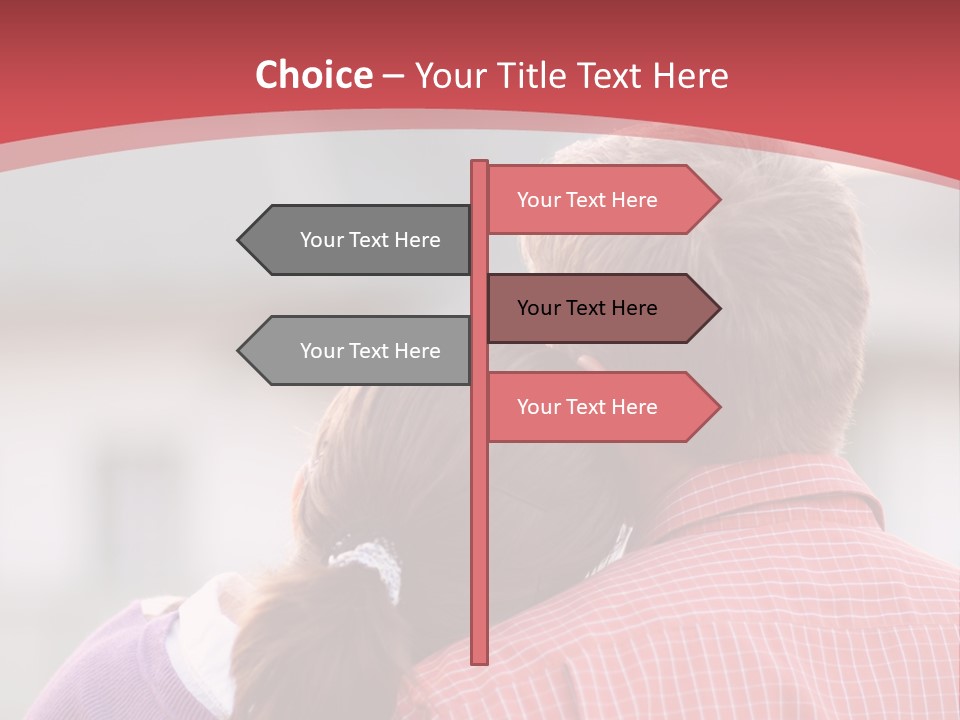 Choice – Your Title Text Here

Your Text Here

Your Text Here

Your Text Here

Your Text Here

Your Text Here